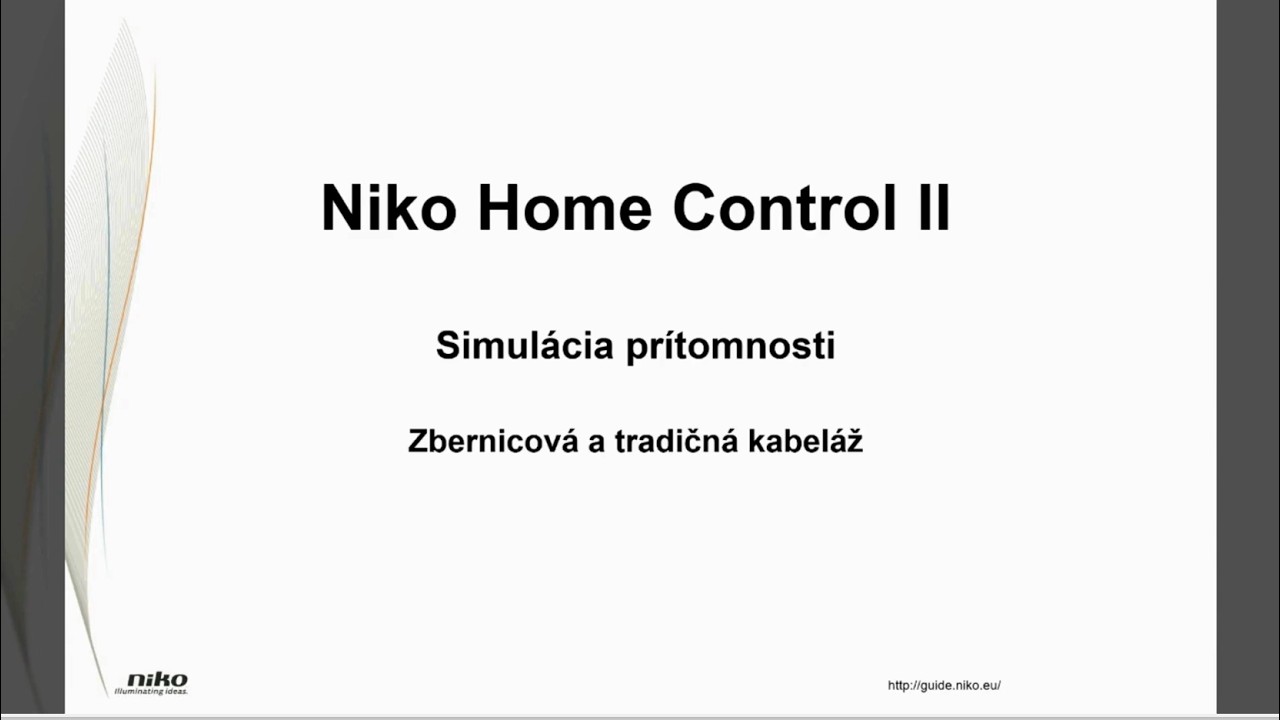 Niko Home Control II

Simulácia prítomnosti

Zbernicová a tradičná kabeláž

niko
Illuminating ideas.

http://guide.niko.eu/